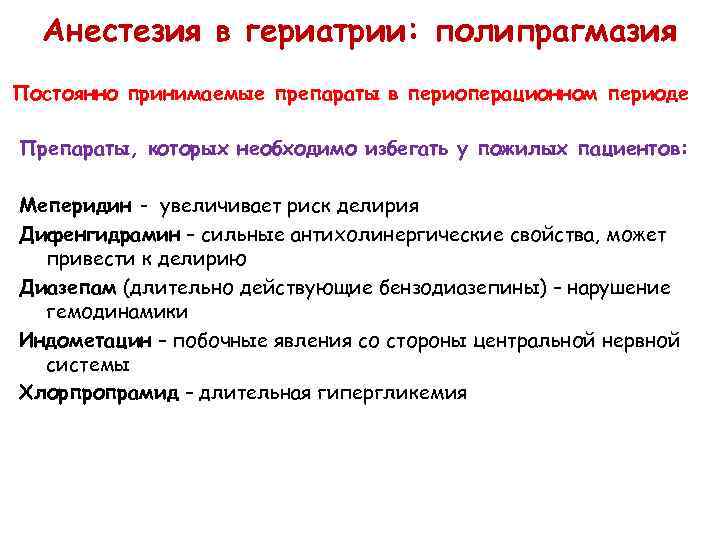 Анестезия в гериатрии: полипрагмазия

Постоянно принимаемые препараты в периоперационном периоде

Препараты, которых необходимо избегать у пожилых пациентов:

Меперидин - увеличивает риск делирия

Дифенгидрамин – сильные антихолинергические свойства, может привести к делирию

Диазепам (длительно действующие бензодиазепины) – нарушение гемодинамики

Индометацин – побочные явления со стороны центральной нервной системы

Хлорпропрамид – длительная гипергликемия